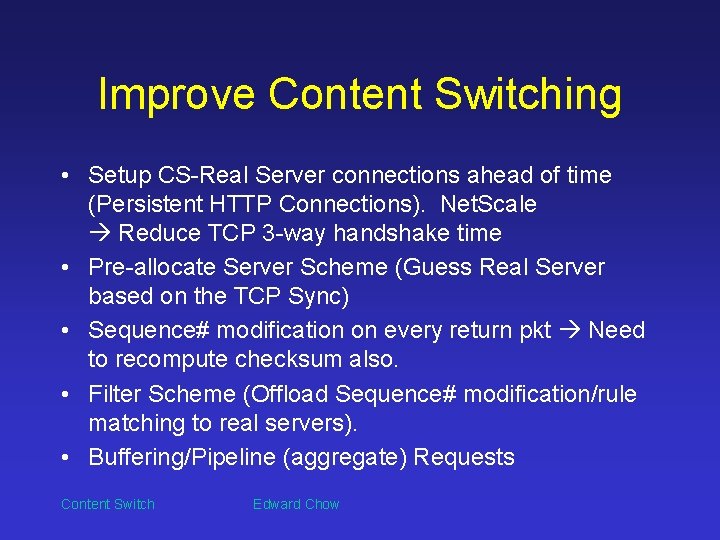 Improve Content Switching

• Setup CS-Real Server connections ahead of time (Persistent HTTP Connections). NetScale
→ Reduce TCP 3-way handshake time

• Pre-allocate Server Scheme (Guess Real Server based on the TCP Sync)

• Sequence# modification on every return pkt → Need to recompute checksum also.

• Filter Scheme (Offload Sequence# modification/rule matching to real servers).

• Buffering/Pipeline (aggregate) Requests

Content Switch

Edward Chow